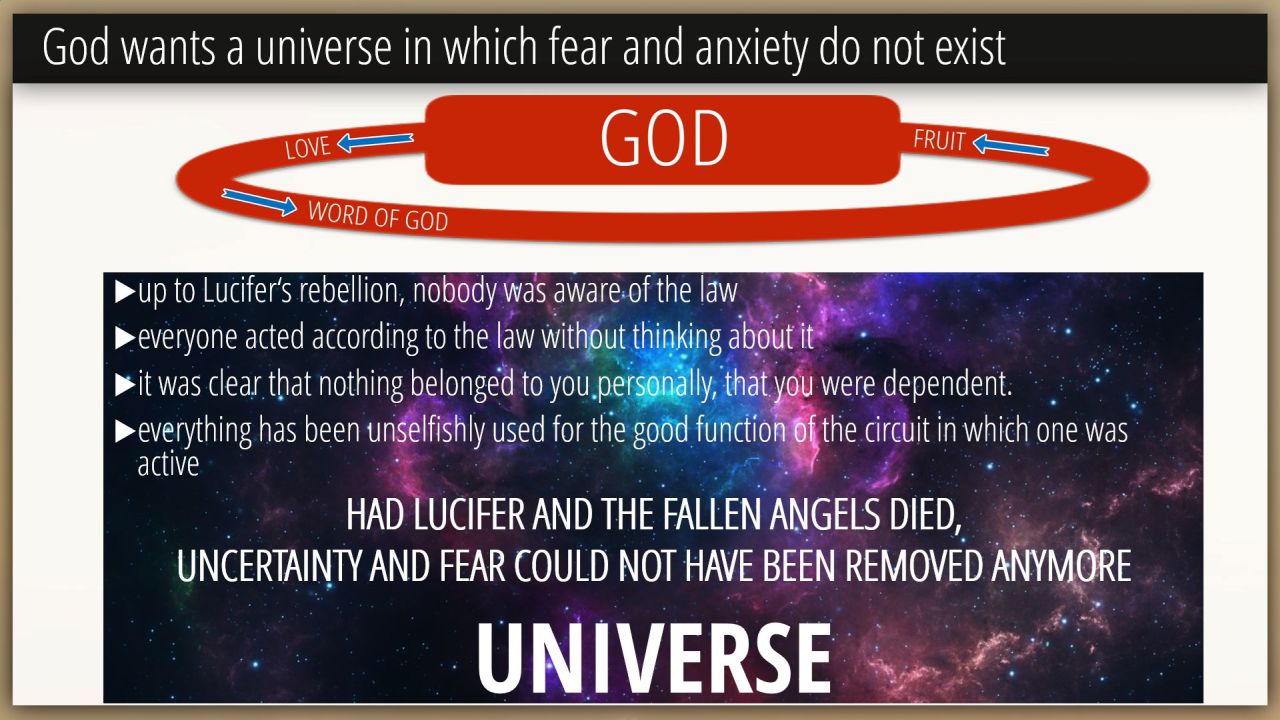 God wants a universe in which fear and anxiety do not exist

GOD

LOVE

FRUIT

WORD OF GOD

▶up to Lucifer's rebellion, nobody was aware of the law

▶everyone acted according to the law without thinking about it

▶it was clear that nothing belonged to you personally, that you were dependent.

▶everything has been unselfishly used for the good function of the circuit in which one was active

HAD LUCIFER AND THE FALLEN ANGELS DIED,
UNCERTAINTY AND FEAR COULD NOT HAVE BEEN REMOVED ANYMORE

UNIVERSE